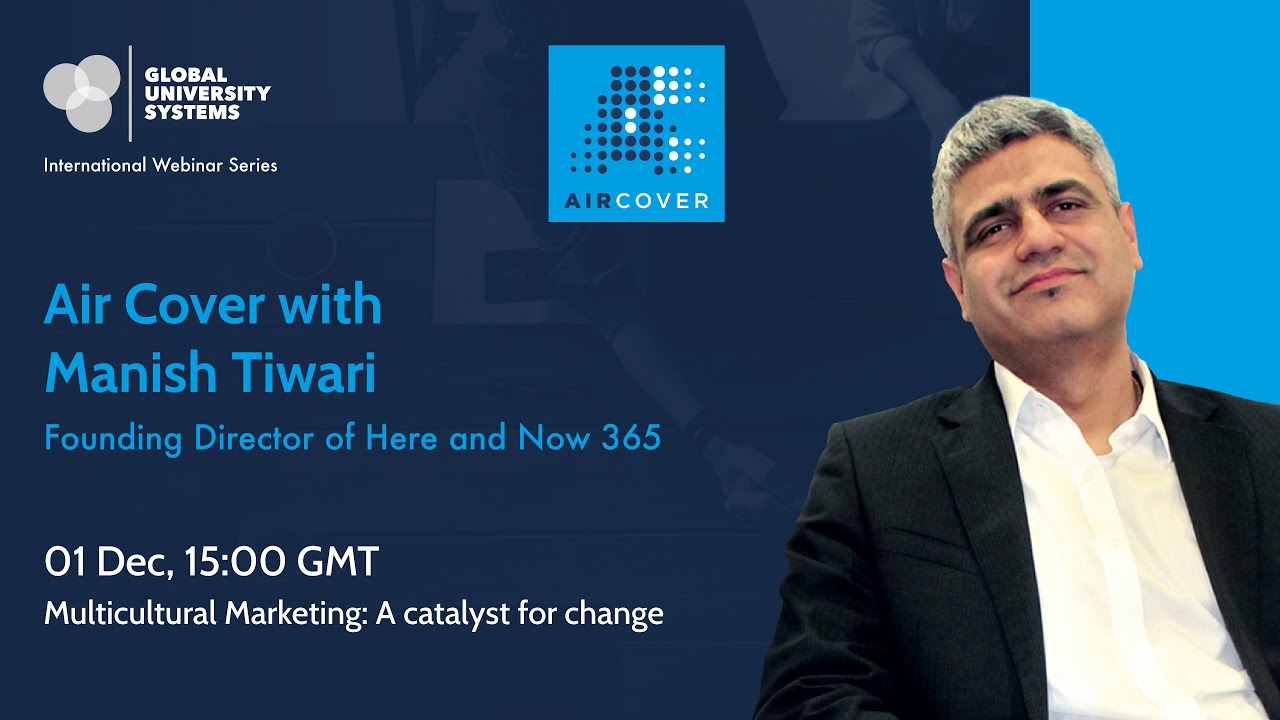 GLOBAL UNIVERSITY SYSTEMS

International Webinar Series

AIRCOVER

Air Cover with Manish Tiwari

Founding Director of Here and Now 365

01 Dec, 15:00 GMT

Multicultural Marketing: A catalyst for change